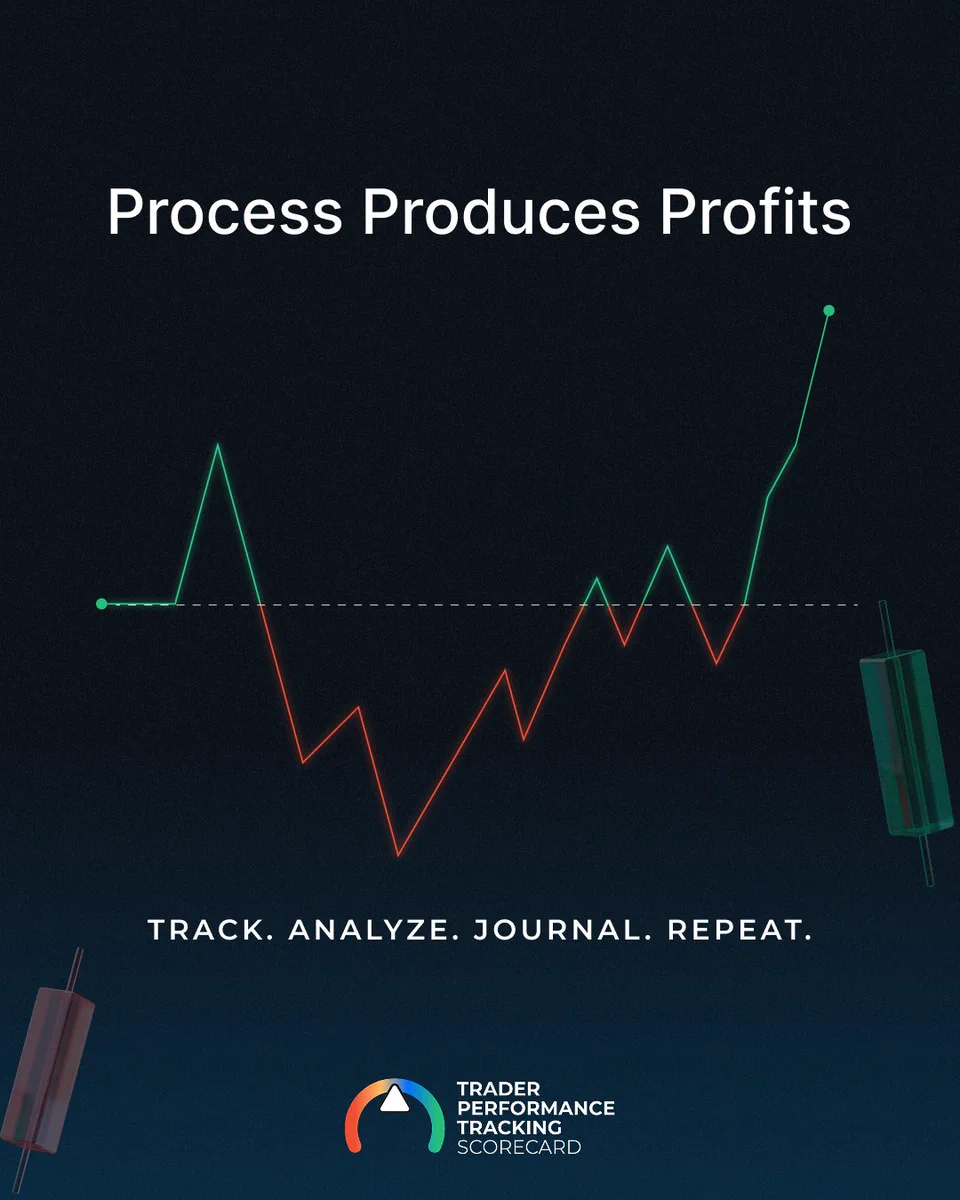 Process Produces Profits

TRACK. ANALYZE. JOURNAL. REPEAT.

TRADER
PERFORMANCE
TRACKING
SCORECARD